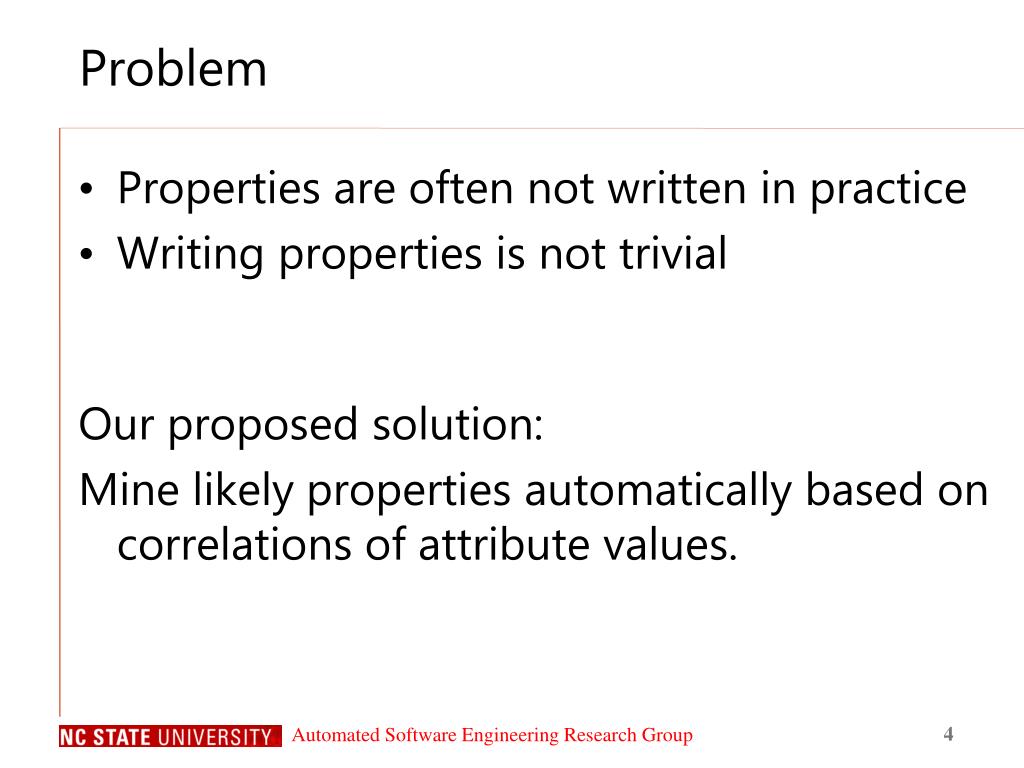 Problem

• Properties are often not written in practice
• Writing properties is not trivial

Our proposed solution:
Mine likely properties automatically based on correlations of attribute values.

NC STATE UNIVERSITY Automated Software Engineering Research Group 4